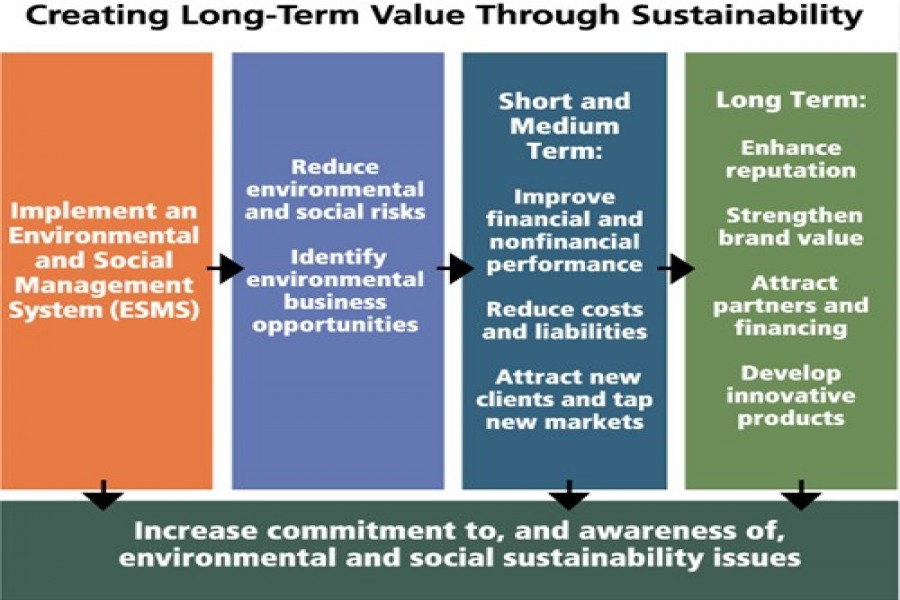 Creating Long-Term Value Through Sustainability

Implement an Environmental and Social Management System (ESMS)

Reduce environmental and social risks

Identify environmental business opportunities

Short and Medium Term:

Improve financial and nonfinancial performance

Reduce costs and liabilities

Attract new clients and tap new markets

Long Term:

Enhance reputation

Strengthen brand value

Attract partners and financing

Develop innovative products

Increase commitment to, and awareness of, environmental and social sustainability issues